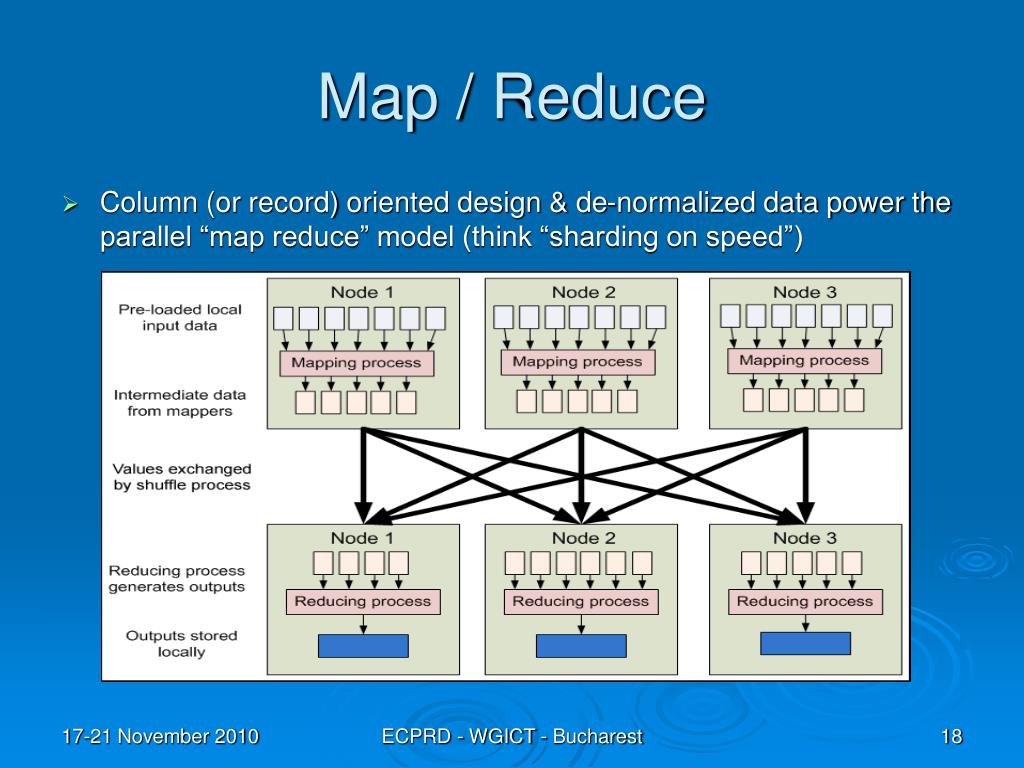 Map / Reduce

➢ Column (or record) oriented design & de-normalized data power the parallel “map reduce” model (think “sharding on speed”)

Pre-loaded local input data

Intermediate data from mappers

Values exchanged by shuffle process

Reducing process generates outputs

Outputs stored locally

Node 1

Mapping process

Node 2

Mapping process

Node 3

Mapping process

Node 1

Reducing process

Node 2

Reducing process

Node 3

Reducing process

17-21 November 2010

ECPRD - WGICT - Bucharest

18